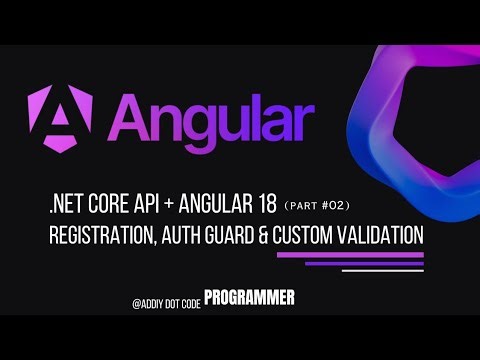 Angular

.NET CORE API + ANGULAR 18 (PART #02)
REGISTRATION, AUTH GUARD & CUSTOM VALIDATION

@ADDIY DOT CODE PROGRAMMER